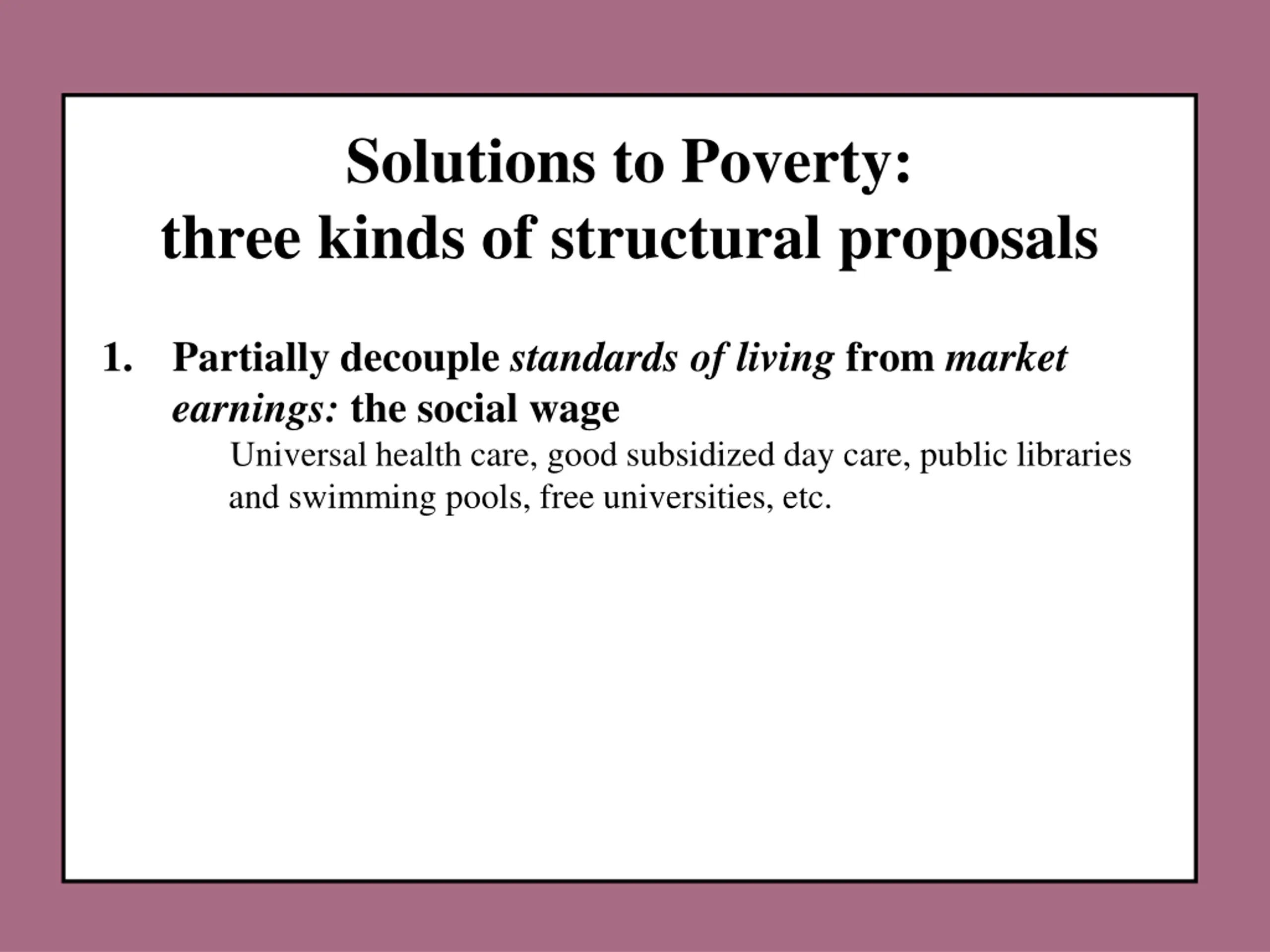 Solutions to Poverty:
three kinds of structural proposals

1. Partially decouple standards of living from market earnings: the social wage

Universal health care, good subsidized day care, public libraries and swimming pools, free universities, etc.